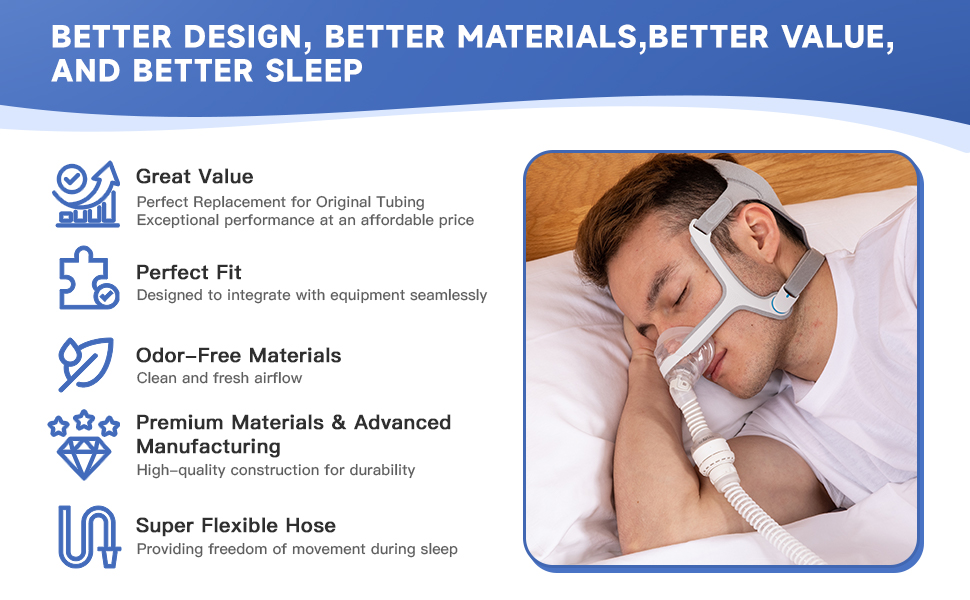 BETTER DESIGN, BETTER MATERIALS,BETTER VALUE, AND BETTER SLEEP

Great Value
Perfect Replacement for Original Tubing
Exceptional performance at an affordable price

Perfect Fit
Designed to integrate with equipment seamlessly

Odor-Free Materials
Clean and fresh airflow

Premium Materials & Advanced Manufacturing
High-quality construction for durability

Super Flexible Hose
Providing freedom of movement during sleep